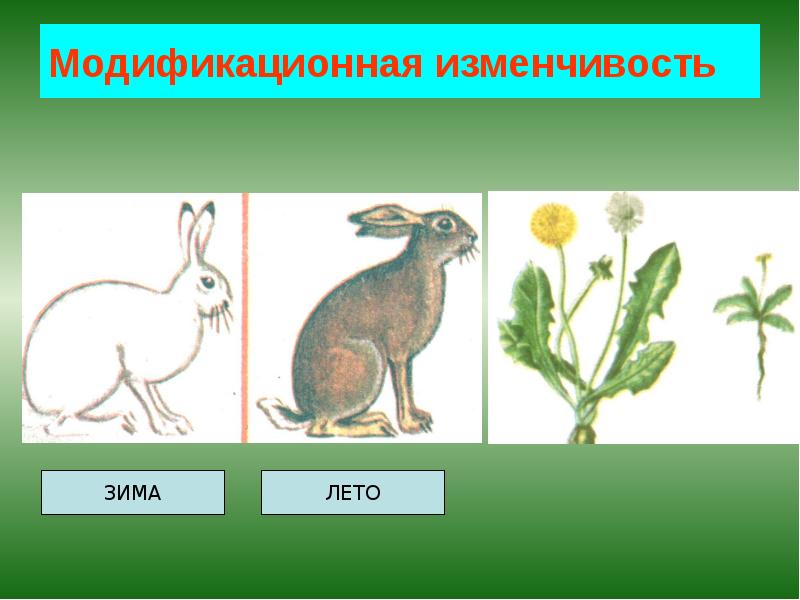 Модификационная изменчивость

ЗИМА

ЛЕТО